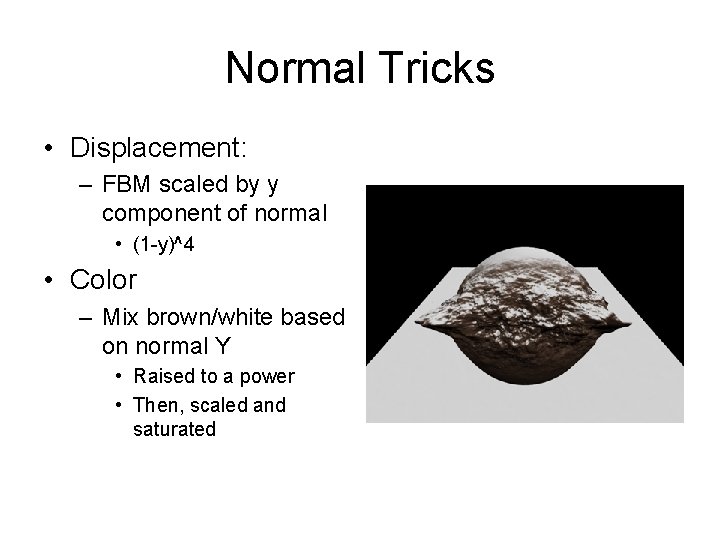 Normal Tricks

• Displacement:
 – FBM scaled by y component of normal
  • (1-y)^4
• Color
 – Mix brown/white based on normal Y
  • Raised to a power
  • Then, scaled and saturated